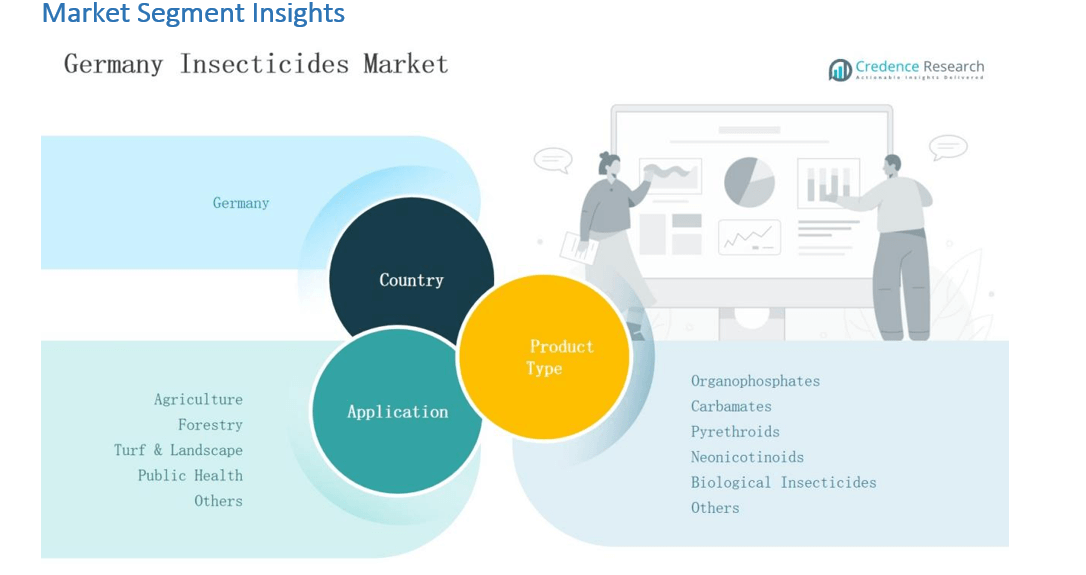 Market Segment Insights

Germany Insecticides Market

Credence Research
Actionable Insights Delivered

Germany

Country

Product Type

Application

Agriculture
Forestry
Turf & Landscape
Public Health
Others

Organophosphates
Carbamates
Pyrethroids
Neonicotinoids
Biological Insecticides
Others